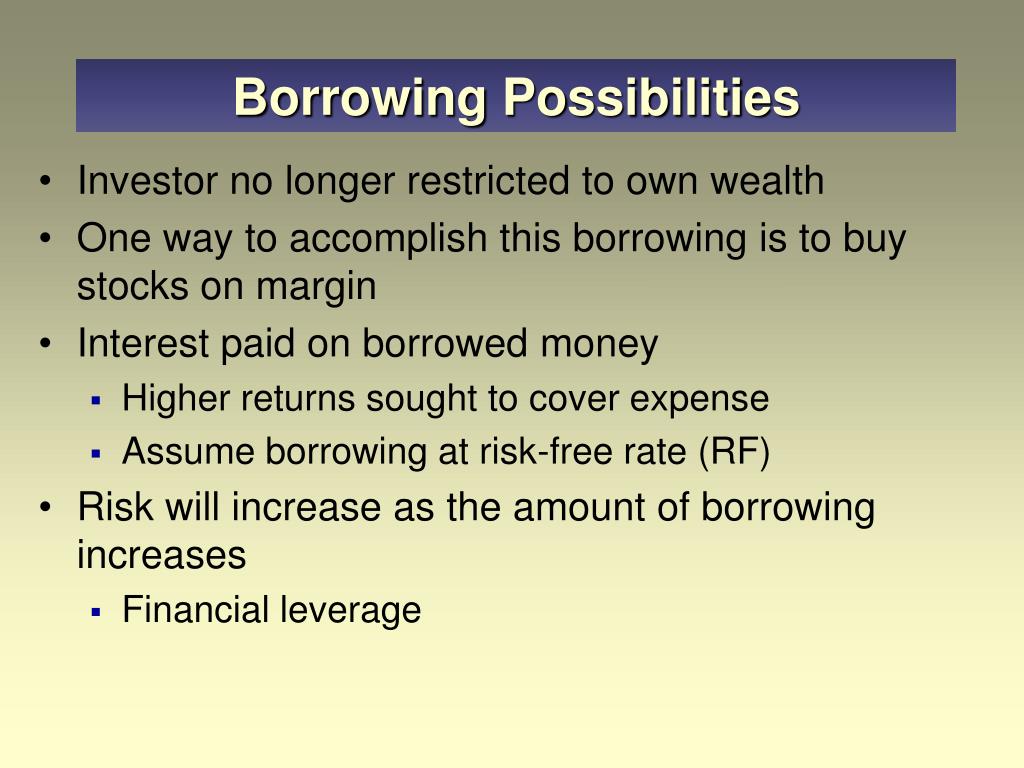 Borrowing Possibilities

• Investor no longer restricted to own wealth
• One way to accomplish this borrowing is to buy stocks on margin
• Interest paid on borrowed money
  ▪ Higher returns sought to cover expense
  ▪ Assume borrowing at risk-free rate (RF)
• Risk will increase as the amount of borrowing increases
  ▪ Financial leverage